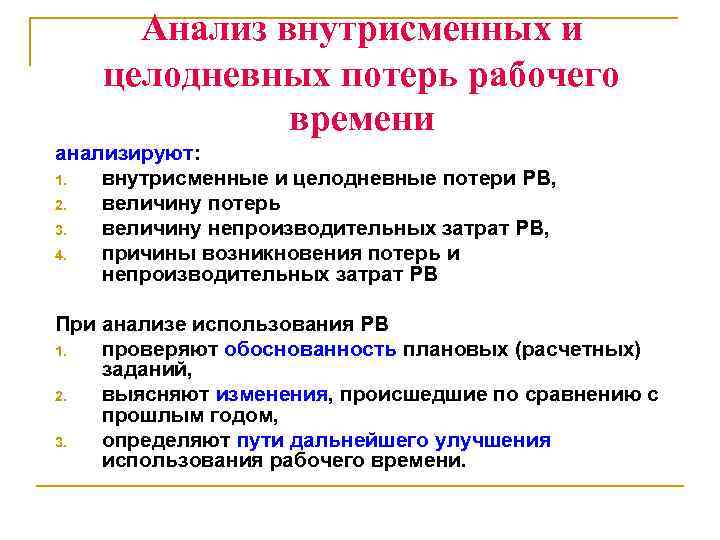 Анализ внутрисменных и целодневных потерь рабочего времени

анализируют:

1. внутрисменные и целодневные потери РВ,
2. величину потерь
3. величину непроизводительных затрат РВ,
4. причины возникновения потерь и непроизводительных затрат РВ

При анализе использования РВ

1. проверяют обоснованность плановых (расчетных) заданий,
2. выясняют изменения, происшедшие по сравнению с прошлым годом,
3. определяют пути дальнейшего улучшения использования рабочего времени.